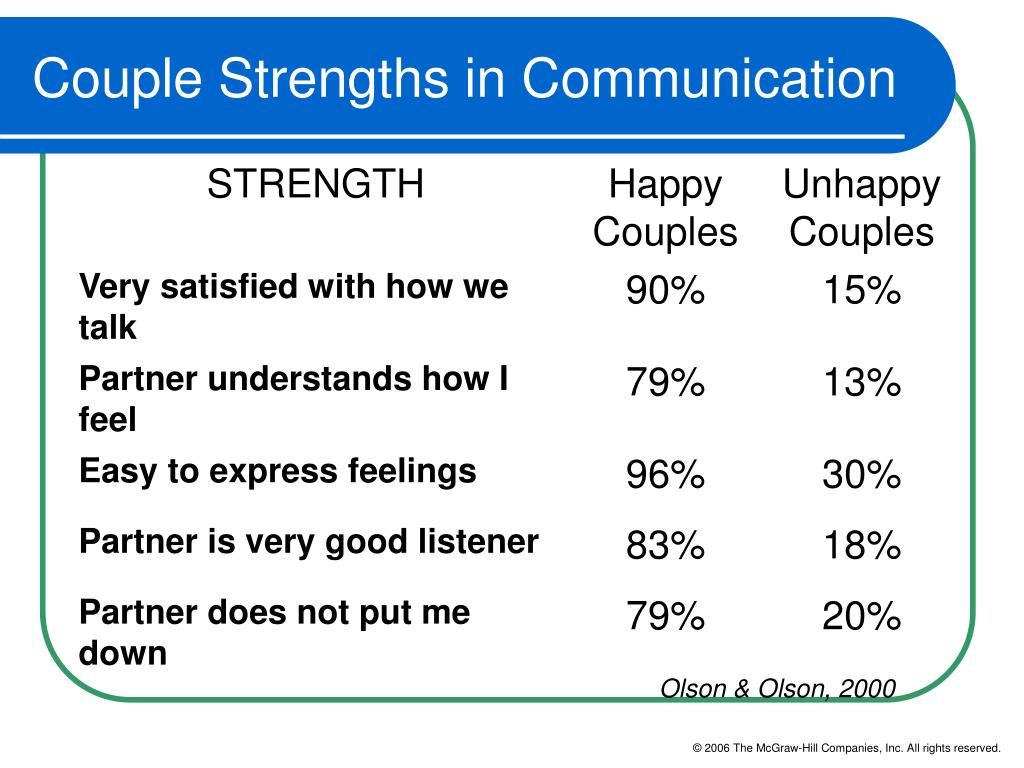 Couple Strengths in Communication

| STRENGTH | Happy Couples | Unhappy Couples |
|---|---|---|
| Very satisfied with how we talk | 90% | 15% |
| Partner understands how I feel | 79% | 13% |
| Easy to express feelings | 96% | 30% |
| Partner is very good listener | 83% | 18% |
| Partner does not put me down | 79% | 20% |

Olson & Olson, 2000

© 2006 The McGraw-Hill Companies, Inc. All rights reserved.